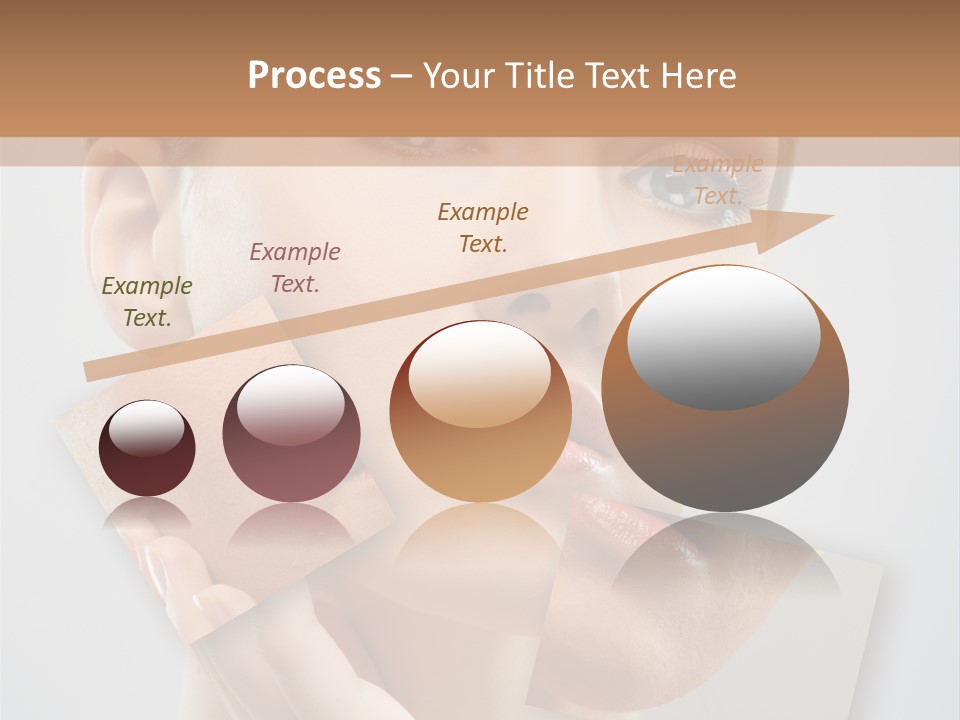 Process – Your Title Text Here

Example Text.

Example Text.

Example Text.

Example Text.